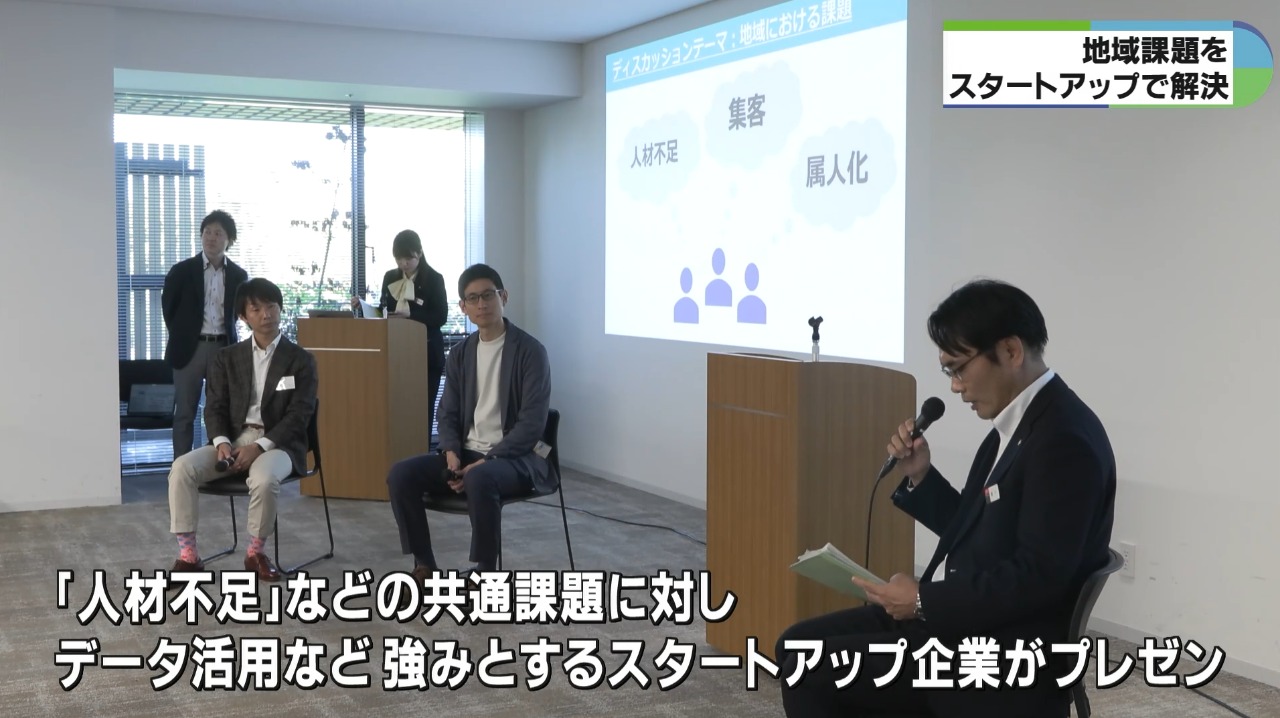 地域課題を
スタートアップで解決

ディスカッションテーマ：地域における課題

人材不足
集客
属人化

「人材不足」などの共通課題に対し
データ活用など 強みとするスタートアップ企業がプレゼン